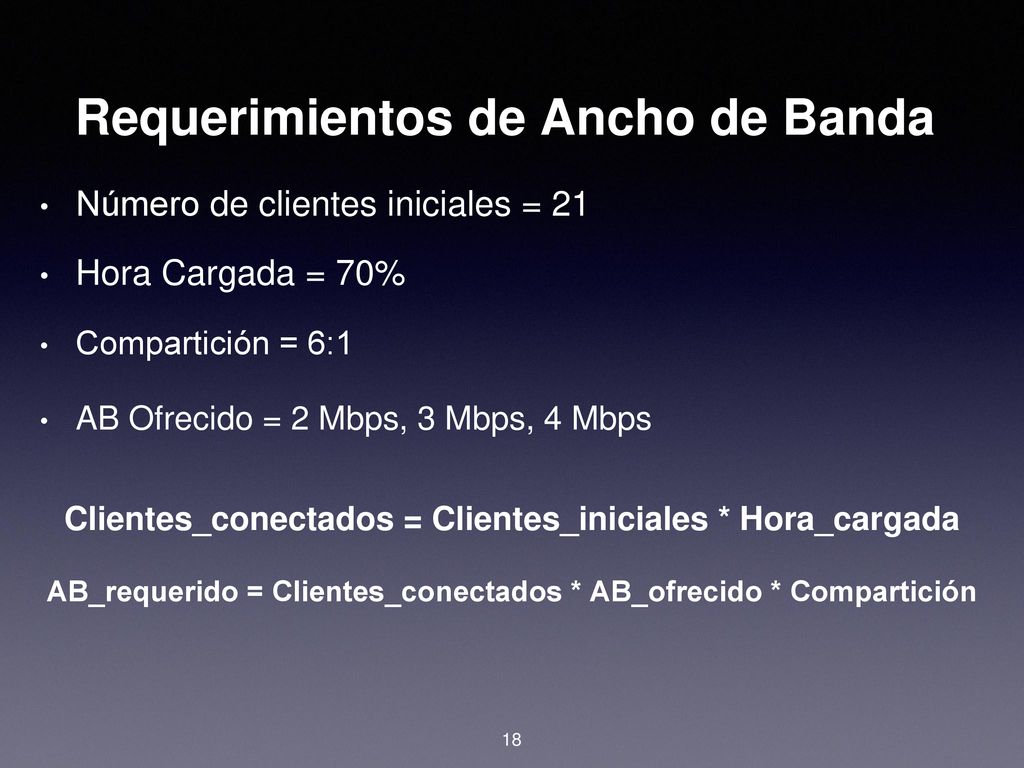 Requerimientos de Ancho de Banda

• Número de clientes iniciales = 21

• Hora Cargada = 70%

• Compartición = 6:1

• AB Ofrecido = 2 Mbps, 3 Mbps, 4 Mbps

Clientes_conectados = Clientes_iniciales * Hora_cargada

AB_requerido = Clientes_conectados * AB_ofrecido * Compartición

18